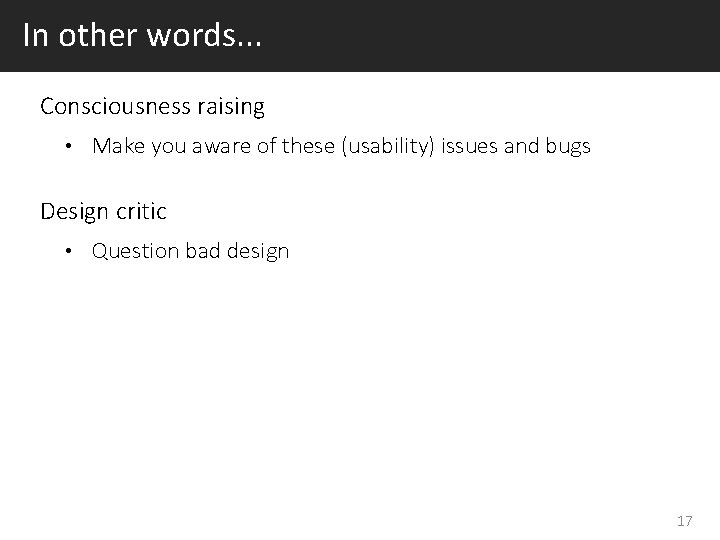 In other words...

Consciousness raising

• Make you aware of these (usability) issues and bugs

Design critic

• Question bad design

17